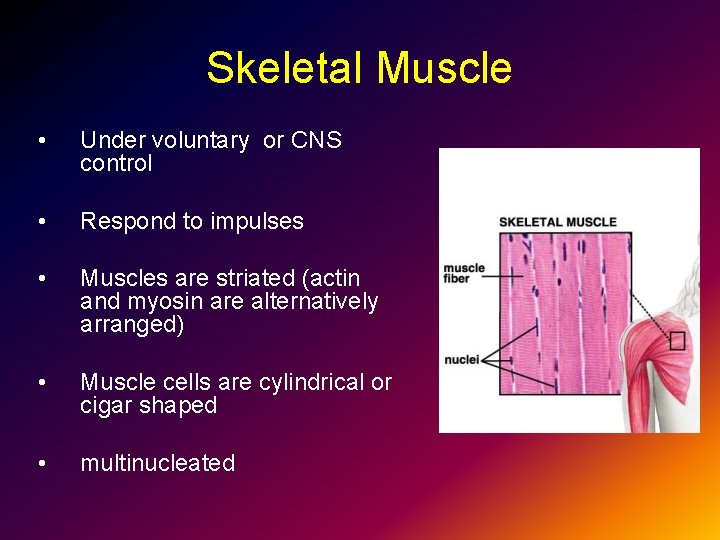 Skeletal Muscle

• Under voluntary or CNS control

• Respond to impulses

• Muscles are striated (actin and myosin are alternatively arranged)

• Muscle cells are cylindrical or cigar shaped

• multinucleated

SKELETAL MUSCLE

muscle fiber

nuclei